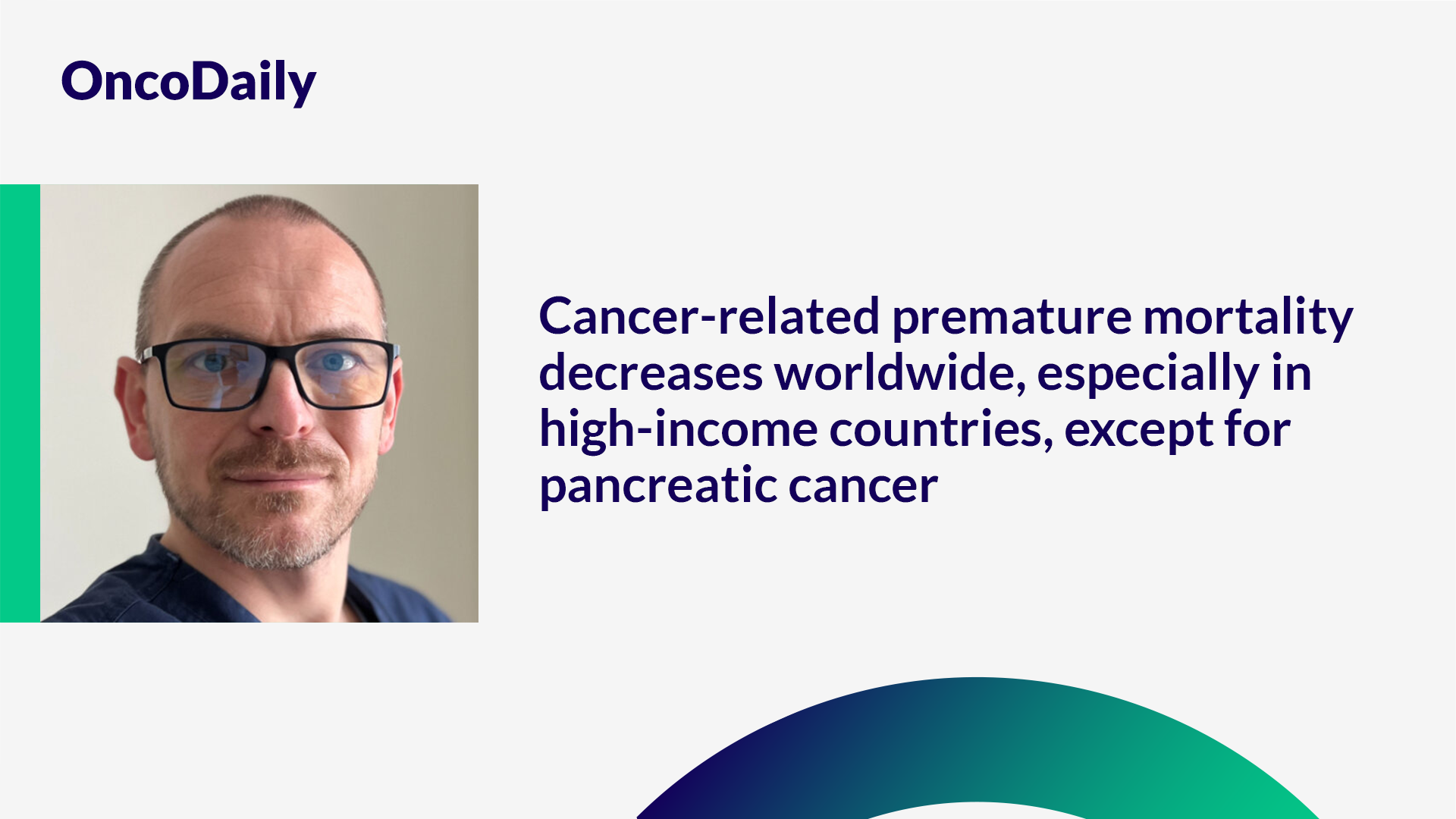 OncoDaily

Cancer-related premature mortality decreases worldwide, especially in high-income countries, except for pancreatic cancer